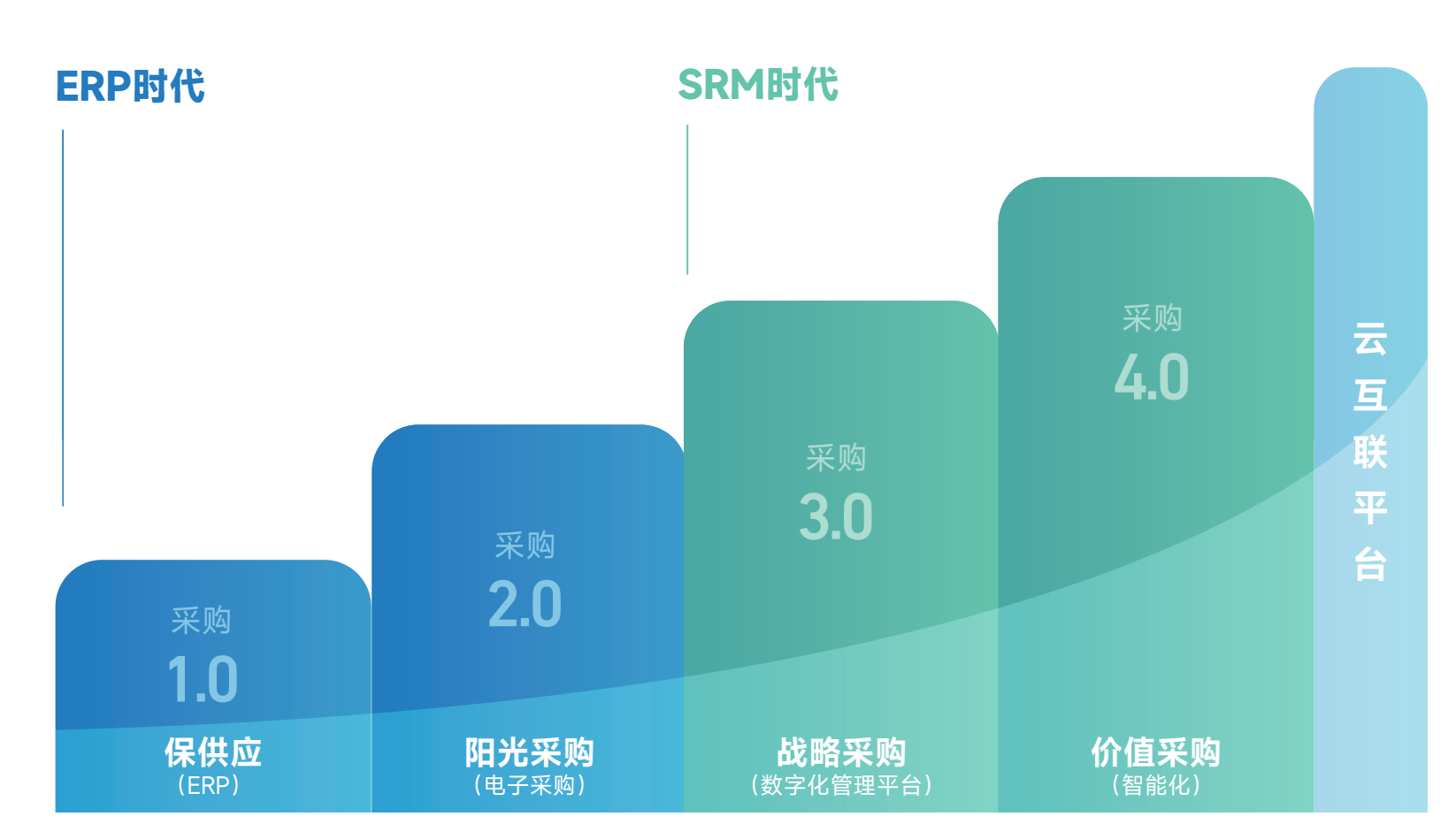 ERP时代

SRM时代

采购
1.0
保供应
（ERP）

采购
2.0
阳光采购
（电子采购）

采购
3.0
战略采购
（数字化管理平台）

采购
4.0
价值采购
（智能化）

云互联平台